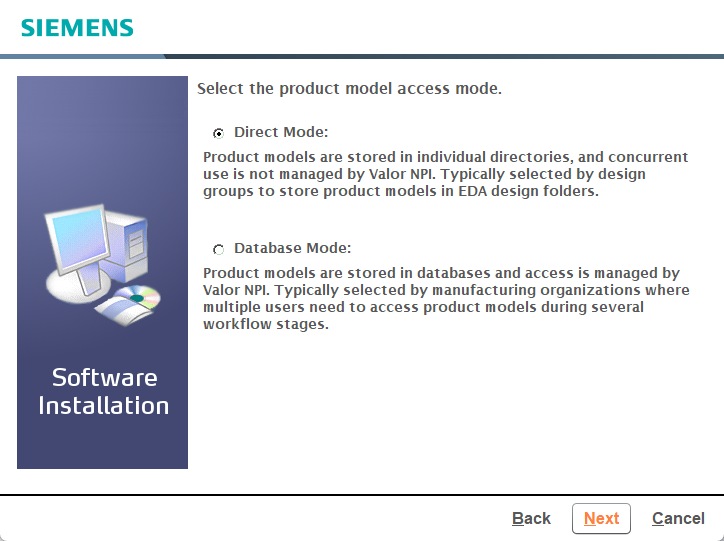 SIEMENS

Software Installation

Select the product model access mode.

Direct Mode:

Product models are stored in individual directories, and concurrent use is not managed by Valor NPI. Typically selected by design groups to store product models in EDA design folders.

Database Mode:

Product models are stored in databases and access is managed by Valor NPI. Typically selected by manufacturing organizations where multiple users need to access product models during several workflow stages.

Back Next Cancel